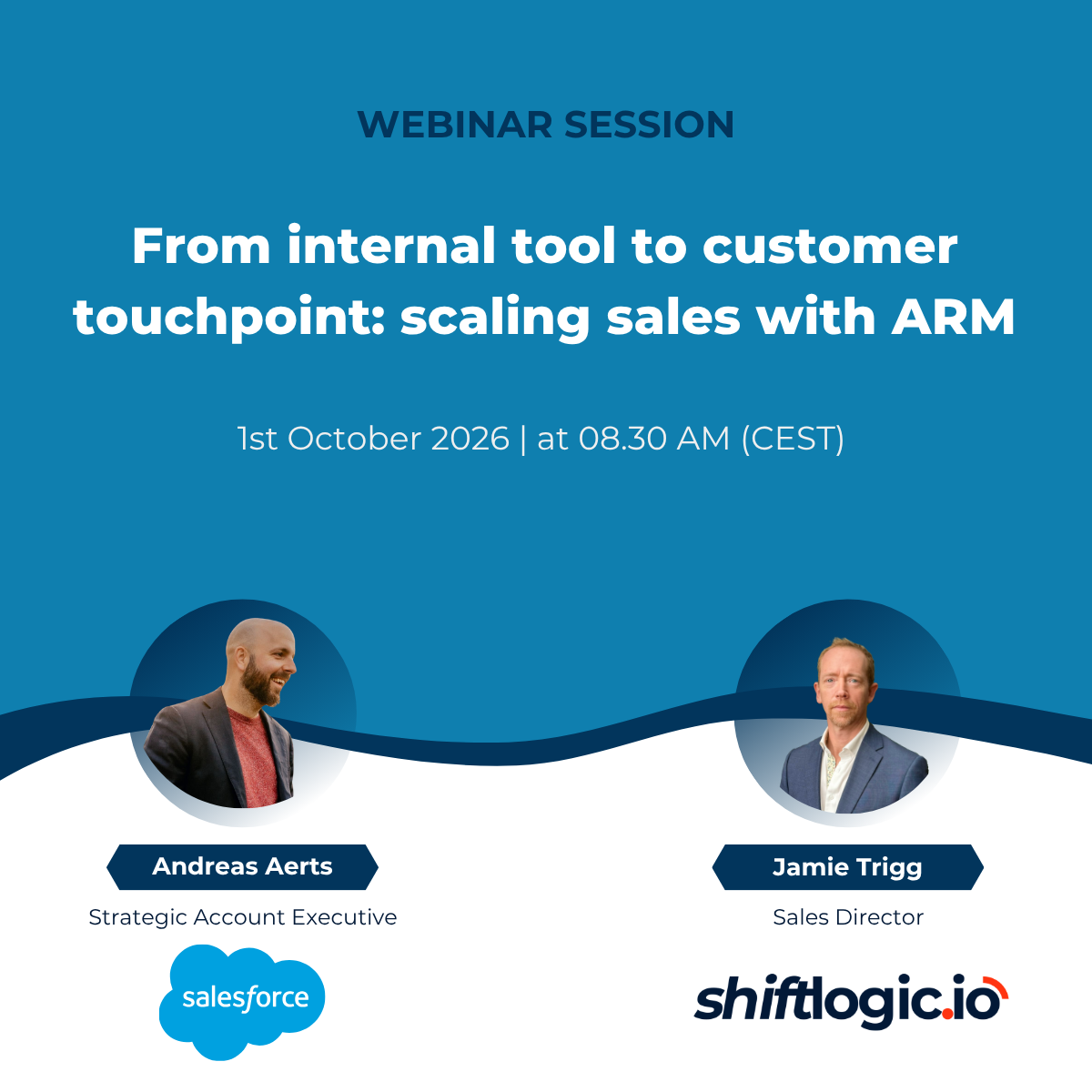 WEBINAR SESSION

From internal tool to customer touchpoint: scaling sales with ARM

1st October 2026 | at 08.30 AM (CEST)

Andreas Aerts

Strategic Account Executive

salesforce

Jamie Trigg

Sales Director

shiftlogic.io